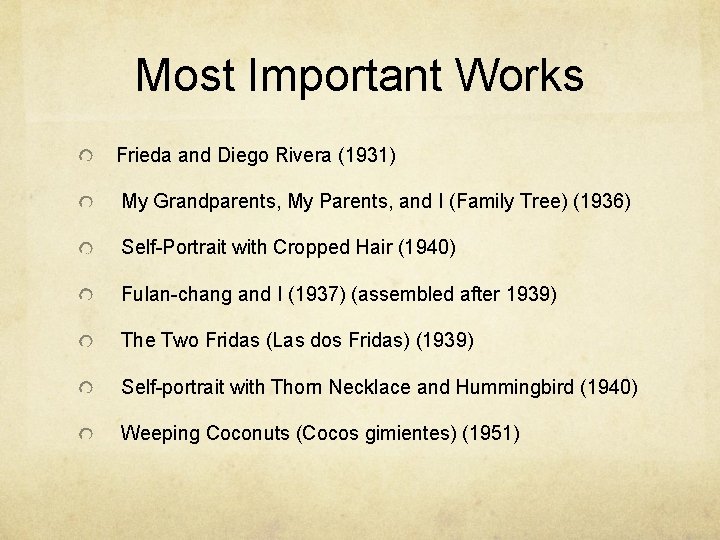 Most Important Works

Frieda and Diego Rivera (1931)

My Grandparents, My Parents, and I (Family Tree) (1936)

Self-Portrait with Cropped Hair (1940)

Fulan-chang and I (1937) (assembled after 1939)

The Two Fridas (Las dos Fridas) (1939)

Self-portrait with Thorn Necklace and Hummingbird (1940)

Weeping Coconuts (Cocos gimientes) (1951)